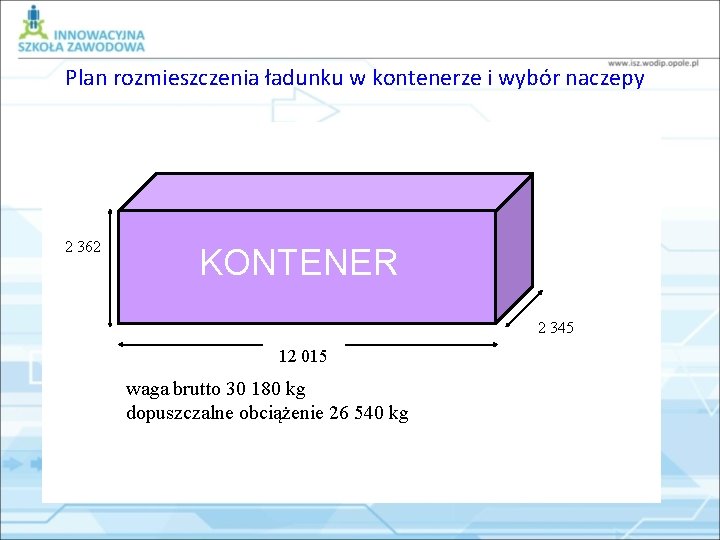 INNOWACYJNA
SZKOŁA ZAWODOWA

www.isz.wodip.opole.pl

Plan rozmieszczenia ładunku w kontenerze i wybór naczepy

2 362

KONTENER

2 345

12 015

waga brutto 30 180 kg
dopuszczalne obciążenie 26 540 kg